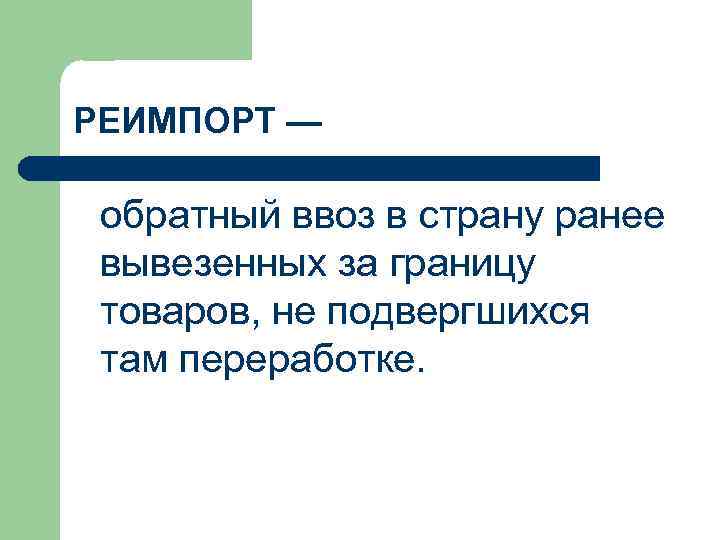 РЕИМПОРТ —

обратный ввоз в страну ранее вывезенных за границу товаров, не подвергшихся там переработке.